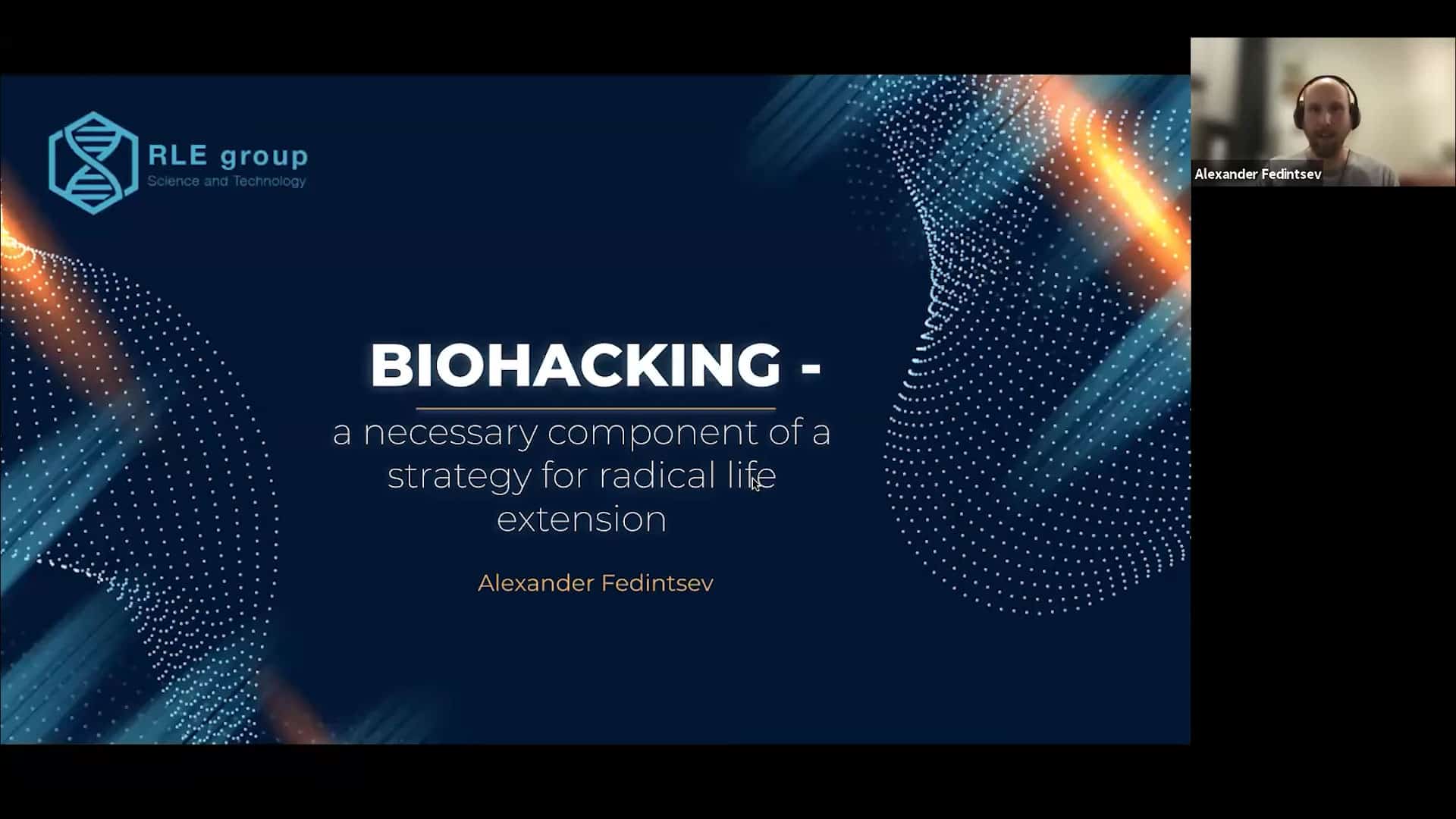 RLE group
Science and Technology

BIOHACKING -

a necessary component of a strategy for radical life extension

Alexander Fedintsev

Alexander Fedintsev